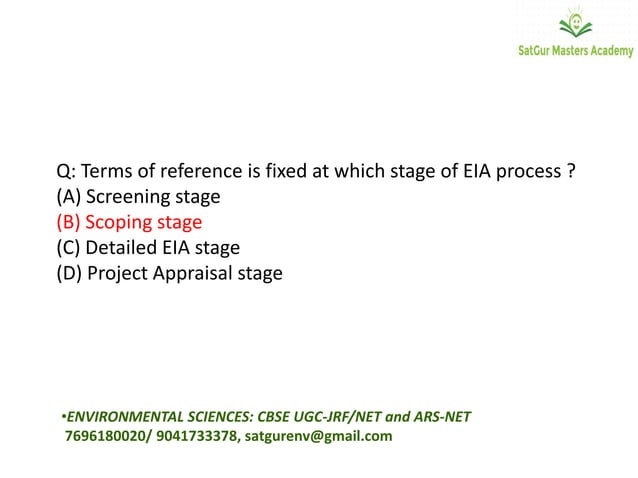 SatGur Masters Academy

Q: Terms of reference is fixed at which stage of EIA process ?
(A) Screening stage
(B) Scoping stage
(C) Detailed EIA stage
(D) Project Appraisal stage

•ENVIRONMENTAL SCIENCES: CBSE UGC-JRF/NET and ARS-NET
7696180020/ 9041733378, satgurenv@gmail.com